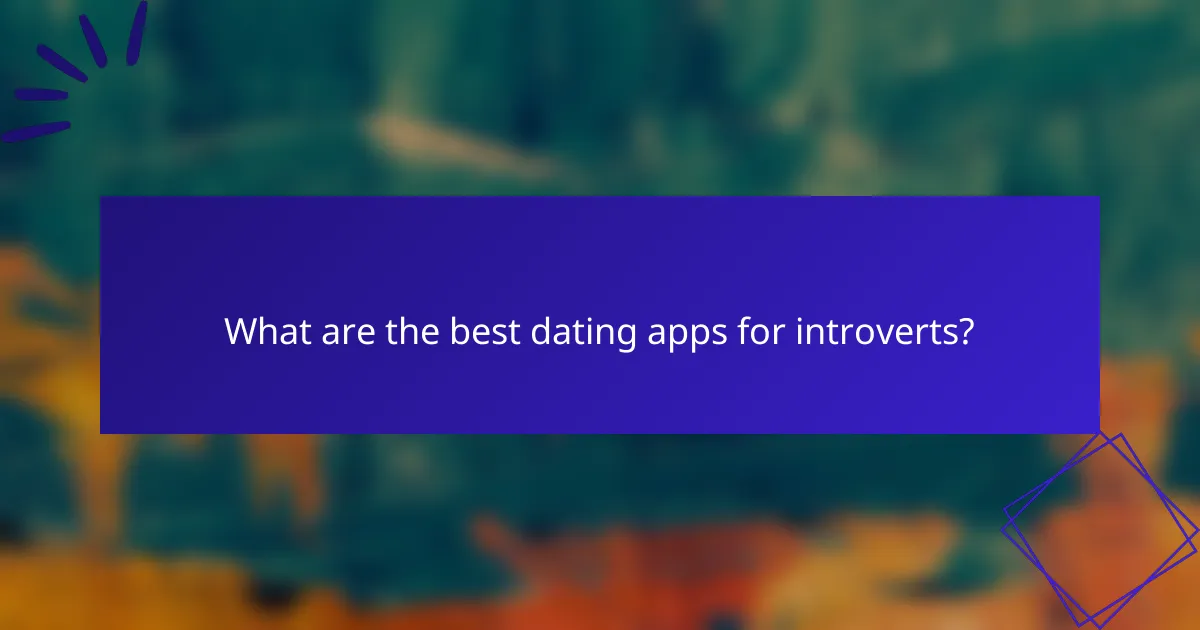 What are the best dating apps for introverts?